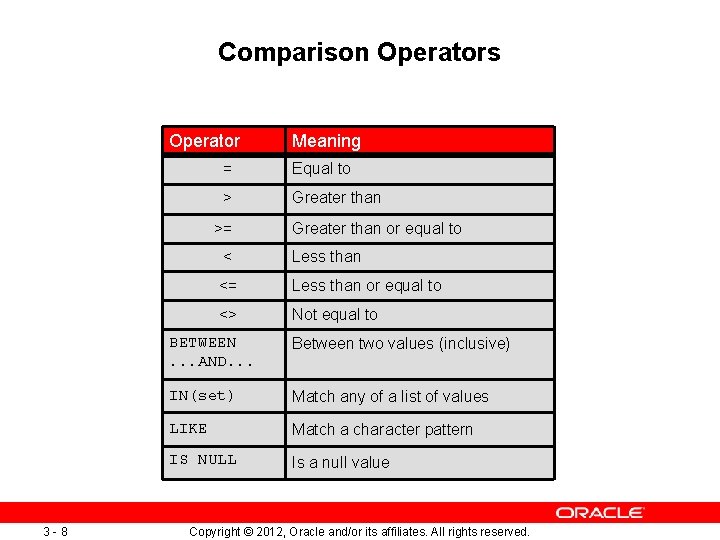 Comparison Operators

| Operator | Meaning |
|---|---|
| = | Equal to |
| > | Greater than |
| >= | Greater than or equal to |
| < | Less than |
| <= | Less than or equal to |
| <> | Not equal to |
| BETWEEN ...AND... | Between two values (inclusive) |
| IN(set) | Match any of a list of values |
| LIKE | Match a character pattern |
| IS NULL | Is a null value |

ORACLE

3 - 8

Copyright © 2012, Oracle and/or its affiliates. All rights reserved.